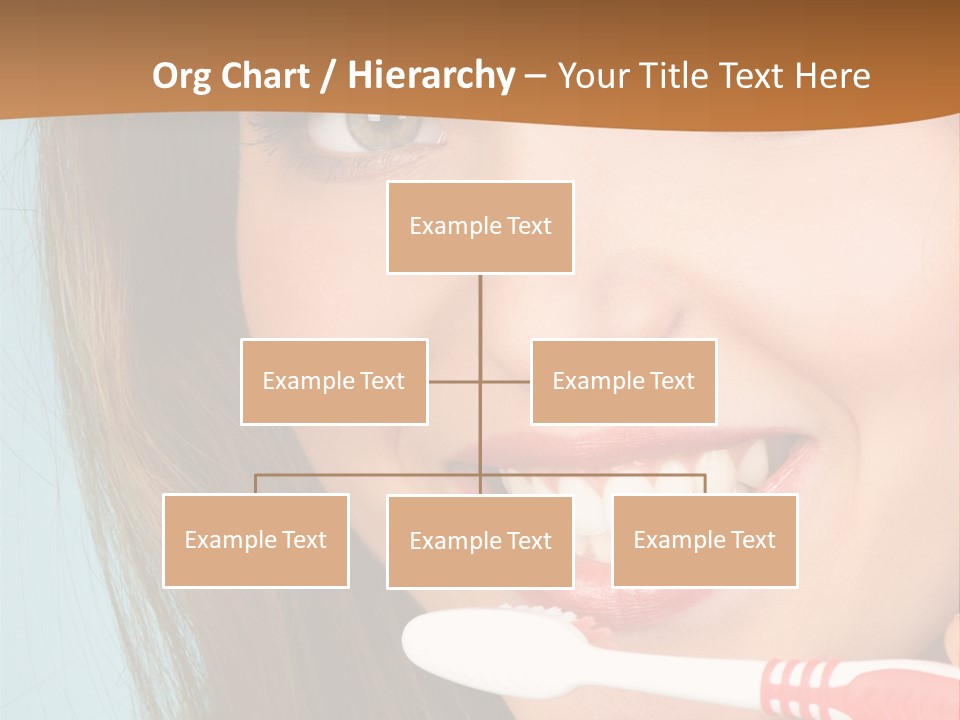 Org Chart / Hierarchy – Your Title Text Here

Example Text

Example Text

Example Text

Example Text

Example Text

Example Text